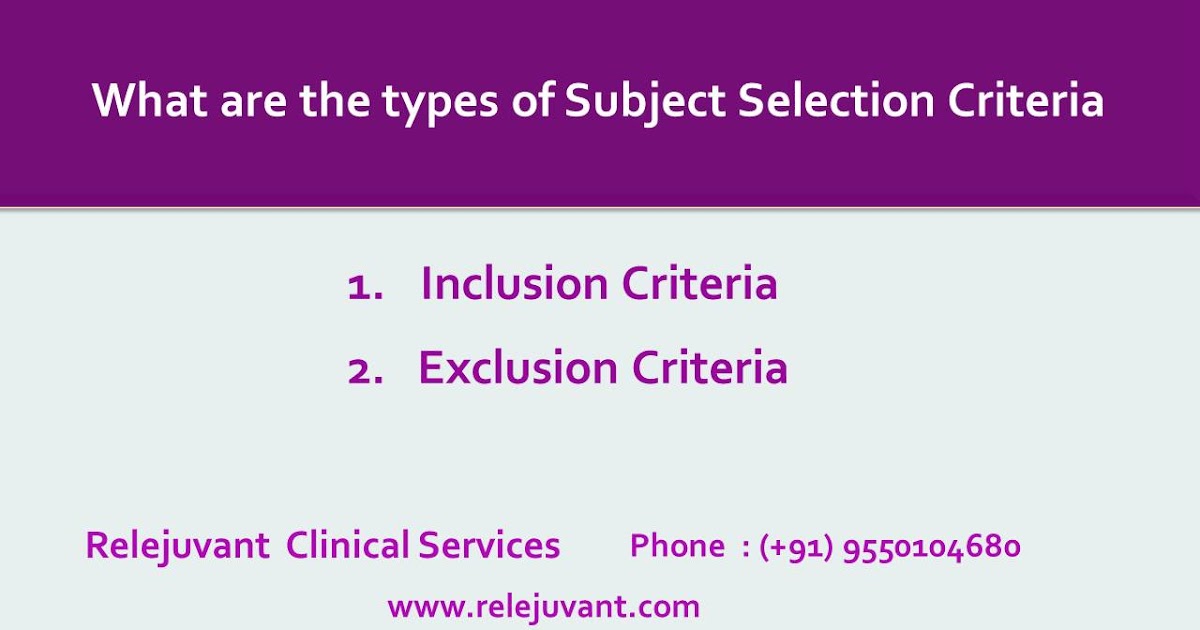 What are the types of Subject Selection Criteria

1. Inclusion Criteria
2. Exclusion Criteria

Relejuvant Clinical Services Phone : (+91) 9550104680

www.relejuvant.com